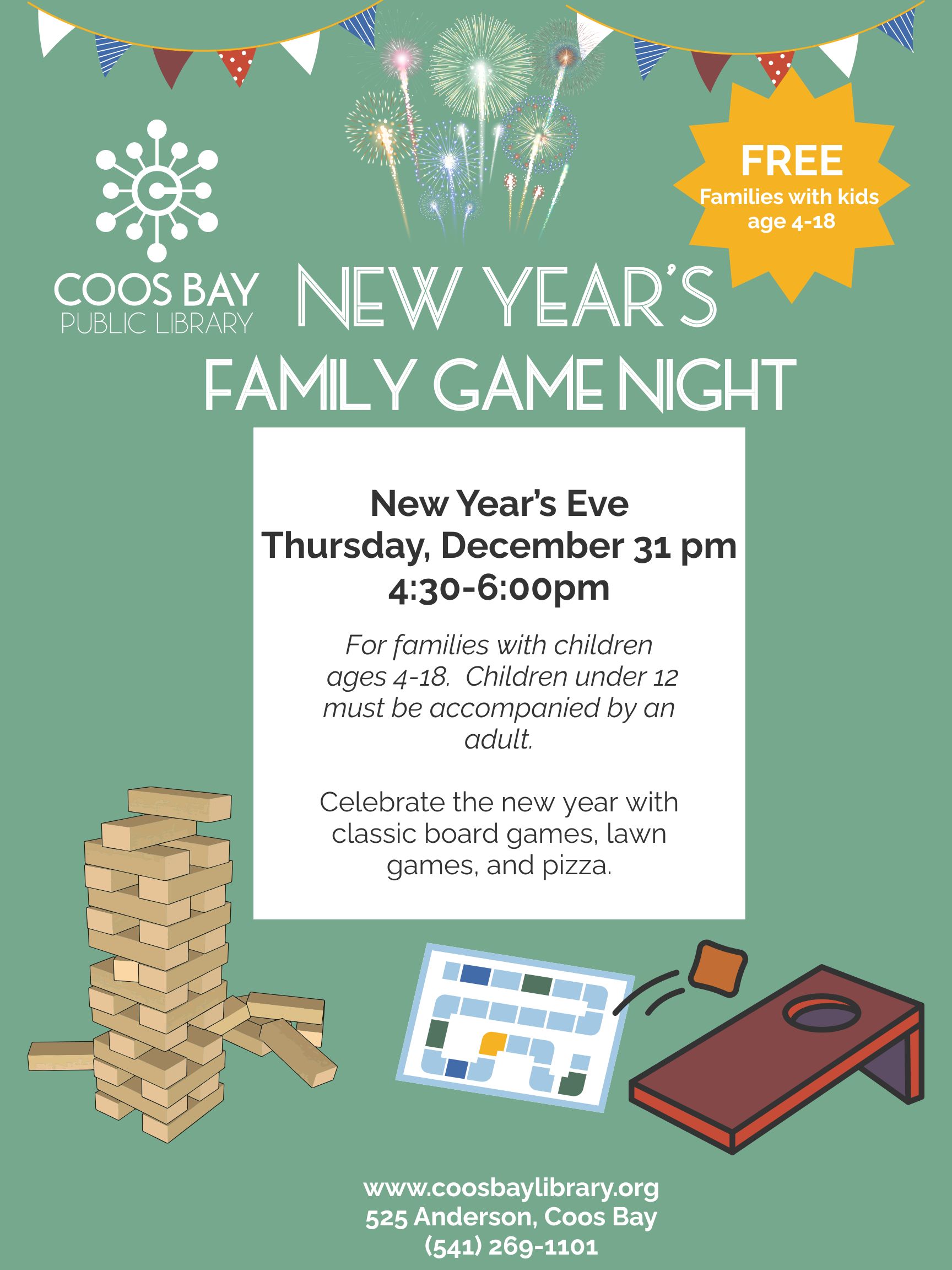 COOS BAY
PUBLIC LIBRARY

FREE
Families with kids age 4-18

NEW YEAR'S
FAMILY GAME NIGHT

New Year's Eve
Thursday, December 31 pm
4:30-6:00pm

For families with children ages 4-18. Children under 12 must be accompanied by an adult.

Celebrate the new year with classic board games, lawn games, and pizza.

www.coosbaylibrary.org
525 Anderson, Coos Bay
(541) 269-1101